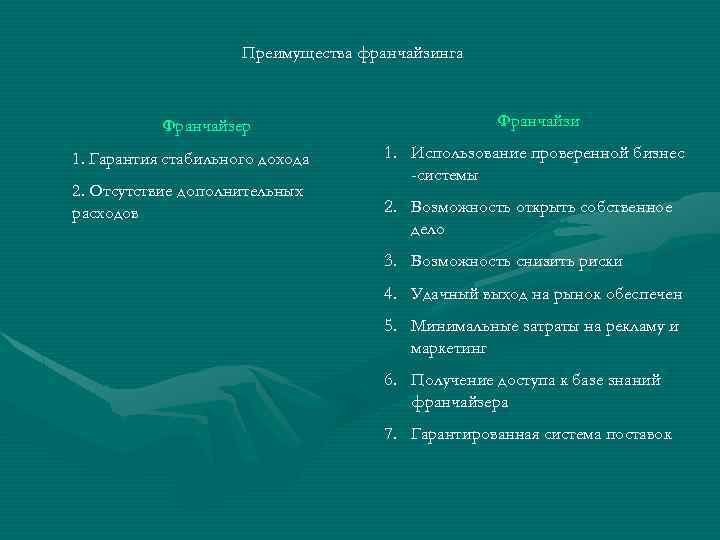 Преимущества франчайзинга

Франчайзер

1. Гарантия стабильного дохода

2. Отсутствие дополнительных расходов

Франчайзи

1. Использование проверенной бизнес -системы
2. Возможность открыть собственное дело
3. Возможность снизить риски
4. Удачный выход на рынок обеспечен
5. Минимальные затраты на рекламу и маркетинг
6. Получение доступа к базе знаний франчайзера
7. Гарантированная система поставок